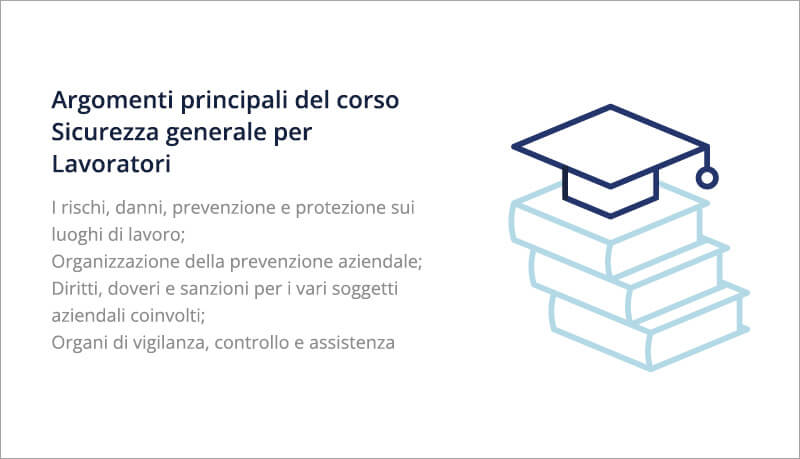 Argomenti principali del corso Sicurezza generale per Lavoratori

I rischi, danni, prevenzione e protezione sui luoghi di lavoro;
Organizzazione della prevenzione aziendale;
Diritti, doveri e sanzioni per i vari soggetti aziendali coinvolti;
Organi di vigilanza, controllo e assistenza